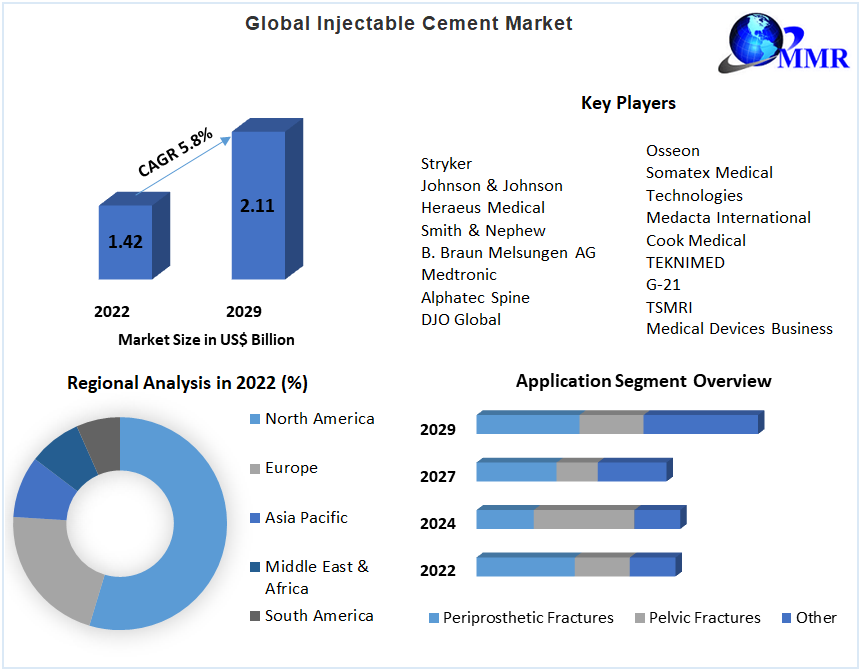 Global Injectable Cement Market

MMR

CAGR 5.8%

1.42

2.11

2022

2029

Market Size in US$ Billion

Key Players

Stryker
Johnson & Johnson
Heraeus Medical
Smith & Nephew
B. Braun Melsungen AG
Medtronic
Alphatec Spine
DJO Global

Osseon
Somatex Medical Technologies
Medacta International
Cook Medical
TEKNIMED
G-21
TSMRI
Medical Devices Business

Regional Analysis in 2022 (%)

North America
Europe
Asia Pacific
Middle East & Africa
South America

Application Segment Overview

2029
2027
2024
2022

Periprosthetic Fractures
Pelvic Fractures
Other